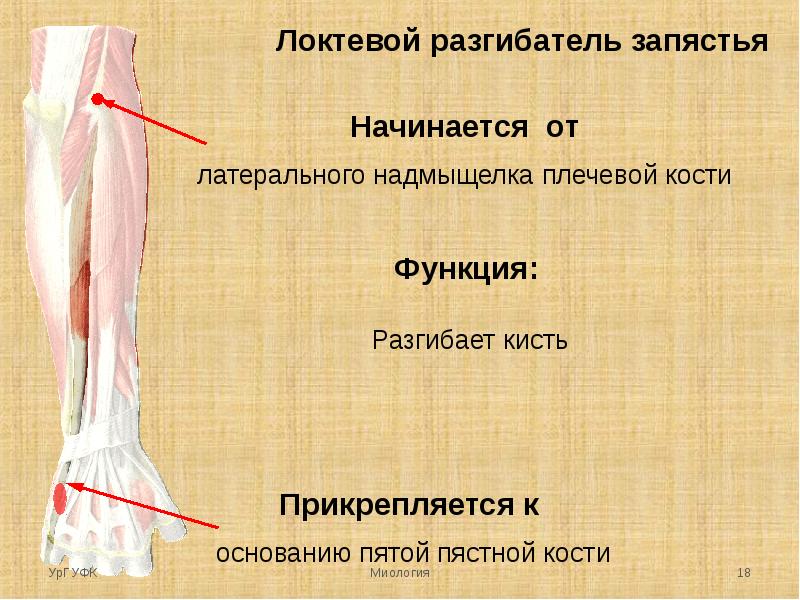 Локтевой разгибатель запястья

Начинается от

латерального надмыщелка плечевой кости

Функция:

Разгибает кисть

Прикрепляется к

основанию пятой пястной кости

УрГУФК

Миология

18